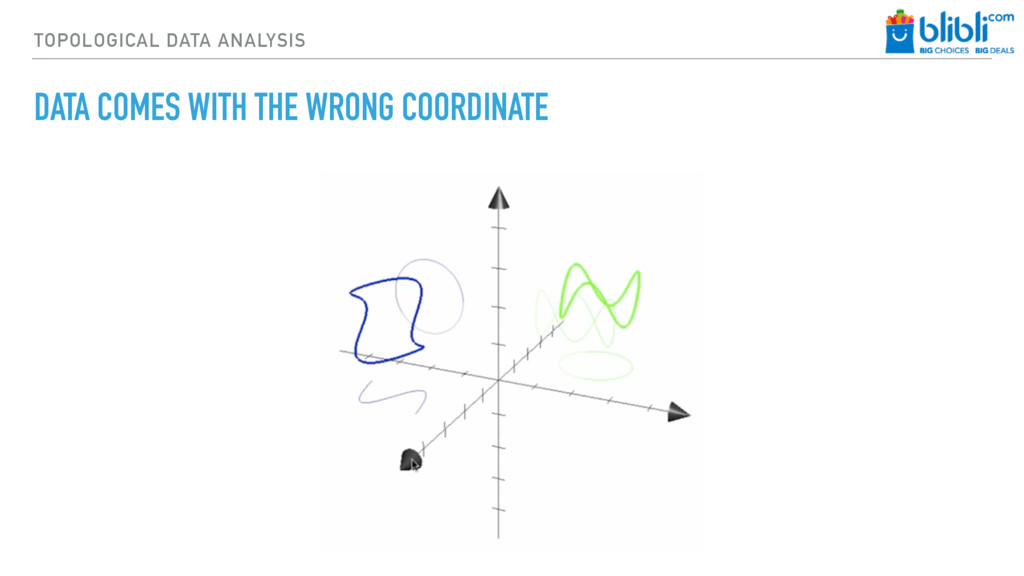 TOPOLOGICAL DATA ANALYSIS

blibli.com
BIG CHOICES BIG DEALS

DATA COMES WITH THE WRONG COORDINATE